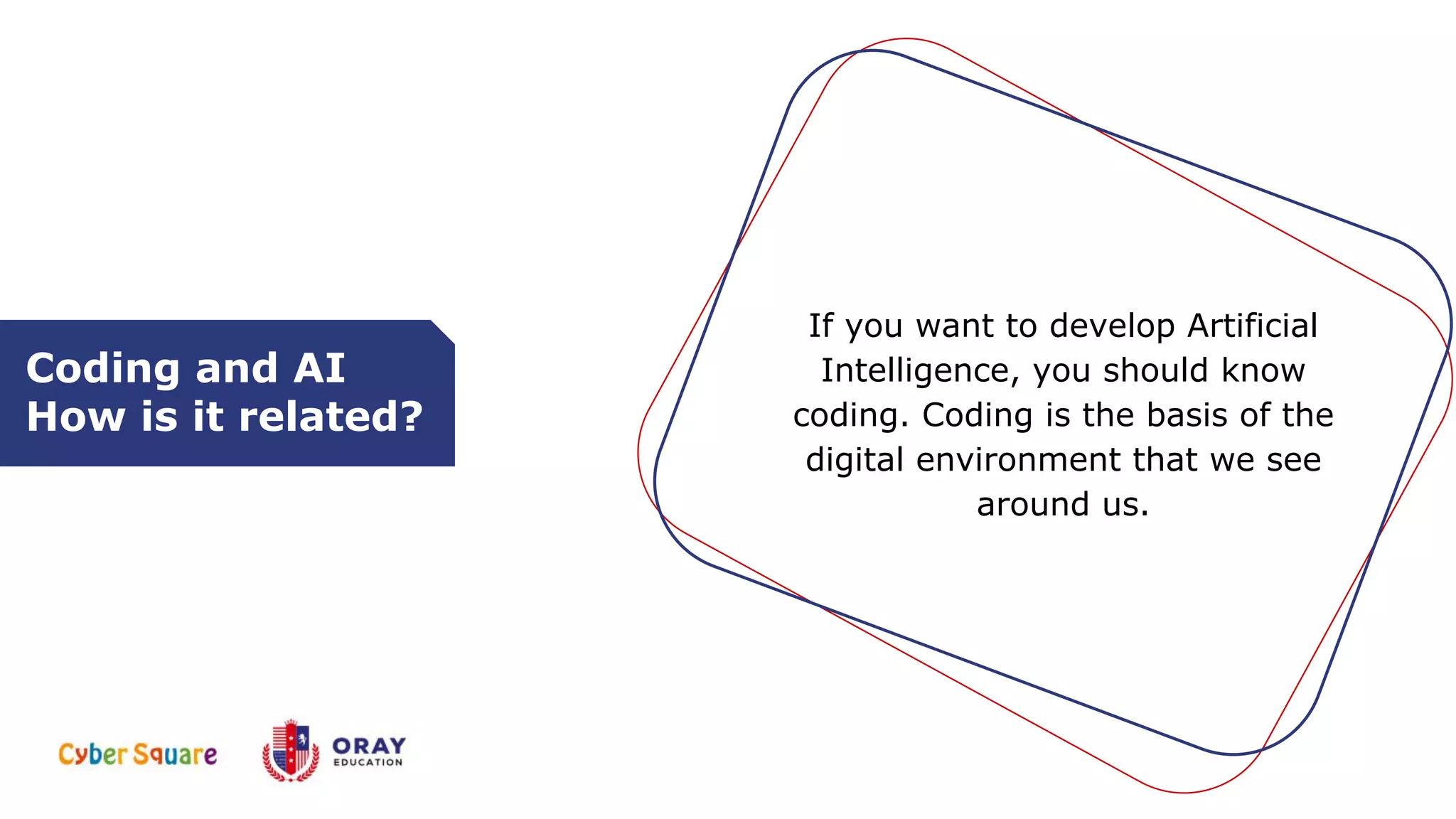 Coding and AI
How is it related?

If you want to develop Artificial Intelligence, you should know coding. Coding is the basis of the digital environment that we see around us.

Cyber Square

ORAY
EDUCATION